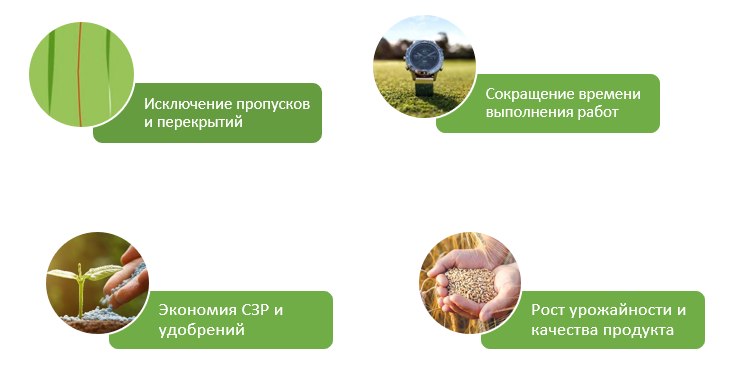 Исключение пропусков и перекрытий

Сокращение времени выполнения работ

Экономия СЗР и удобрений

Рост урожайности и качества продукта